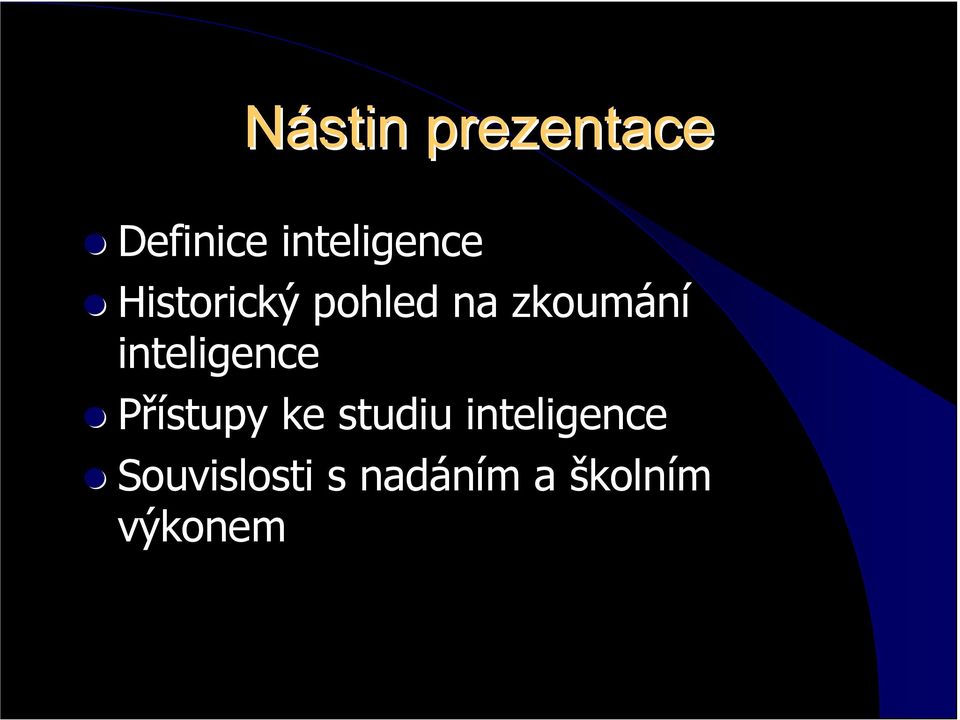 Nástin prezentace

Definice inteligence

Historický pohled na zkoumání inteligence

Přístupy ke studiu inteligence

Souvislosti s nadáním a školním výkonem